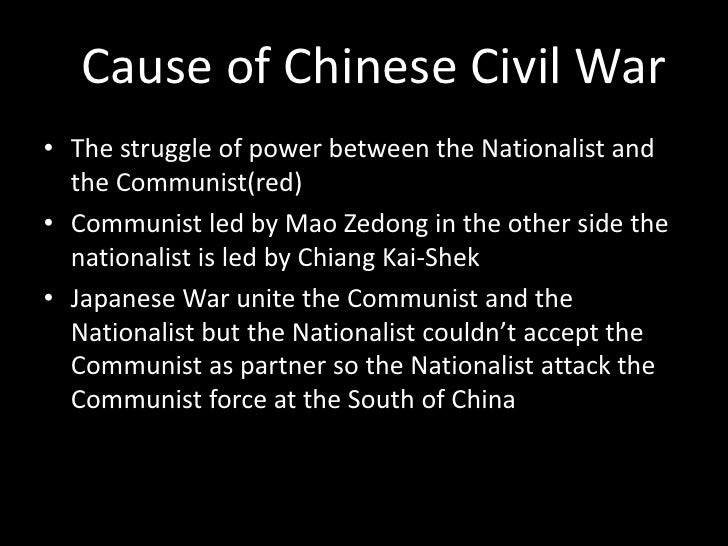 Cause of Chinese Civil War

• The struggle of power between the Nationalist and the Communist(red)
• Communist led by Mao Zedong in the other side the nationalist is led by Chiang Kai-Shek
• Japanese War unite the Communist and the Nationalist but the Nationalist couldn’t accept the Communist as partner so the Nationalist attack the Communist force at the South of China